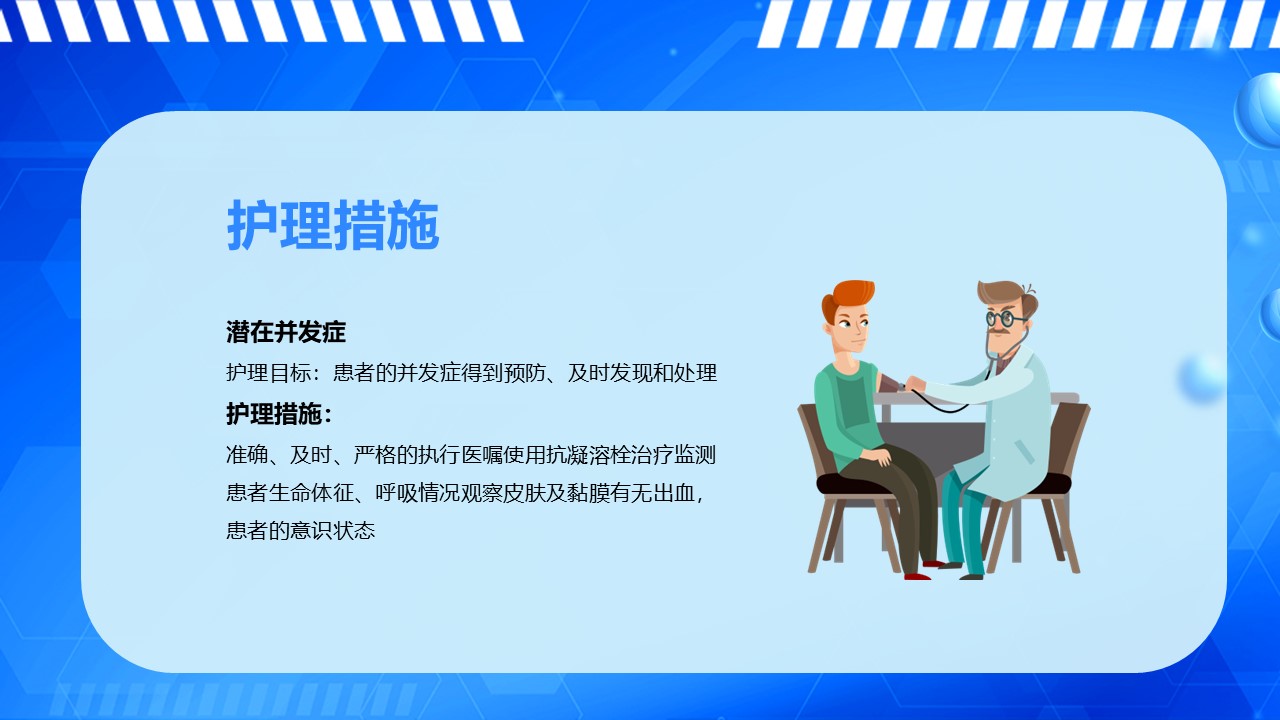 护理措施

潜在并发症

护理目标：患者的并发症得到预防、及时发现和处理

护理措施：

准确、及时、严格的执行医嘱使用抗凝溶栓治疗监测患者生命体征、呼吸情况观察皮肤及黏膜有无出血，患者的意识状态